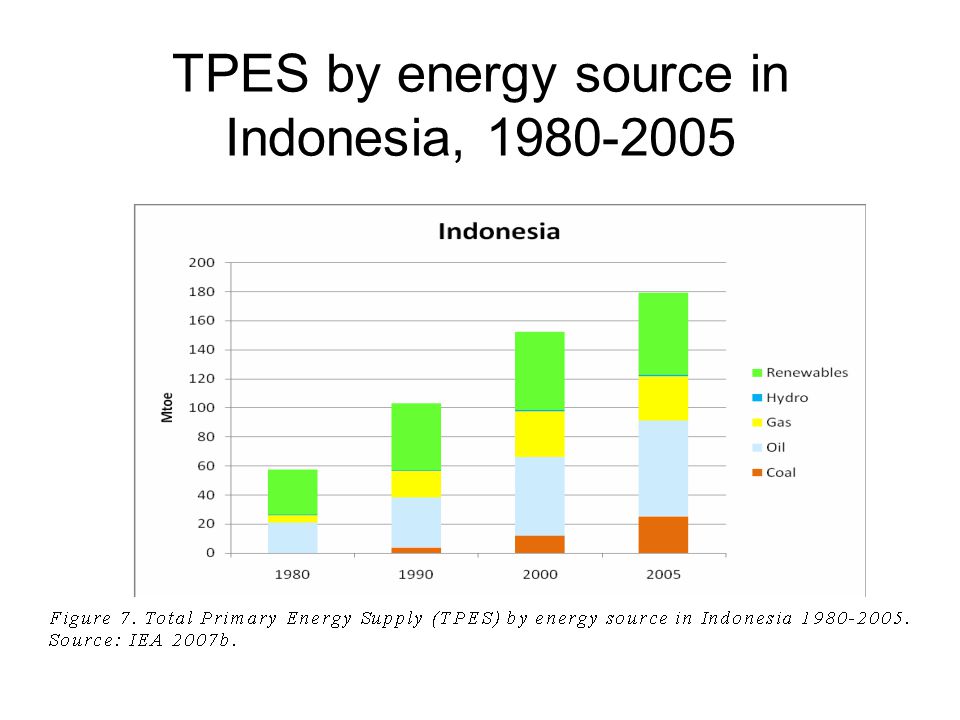 TPES by energy source in Indonesia, 1980-2005

Indonesia

Mtoe

200
180
160
140
120
100
80
60
40
20
0

1980 1990 2000 2005

Renewables
Hydro
Gas
Oil
Coal

Figure 7. Total Primary Energy Supply (TPES) by energy source in Indonesia 1980-2005. Source: IEA 2007b.